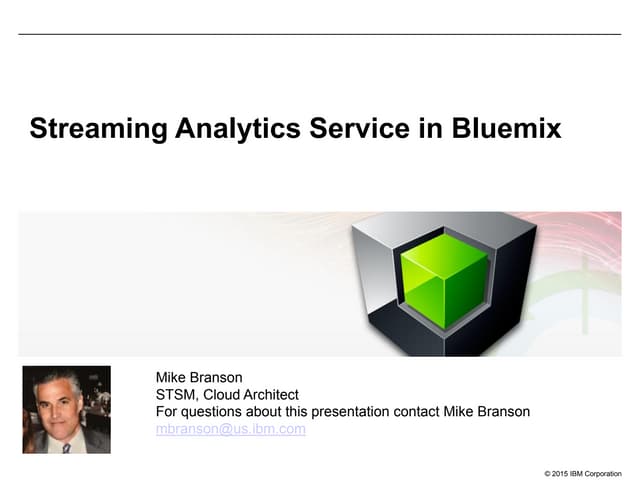 Streaming Analytics Service in Bluemix

Mike Branson
STSM, Cloud Architect
For questions about this presentation contact Mike Branson
mbranson@us.ibm.com

© 2015 IBM Corporation